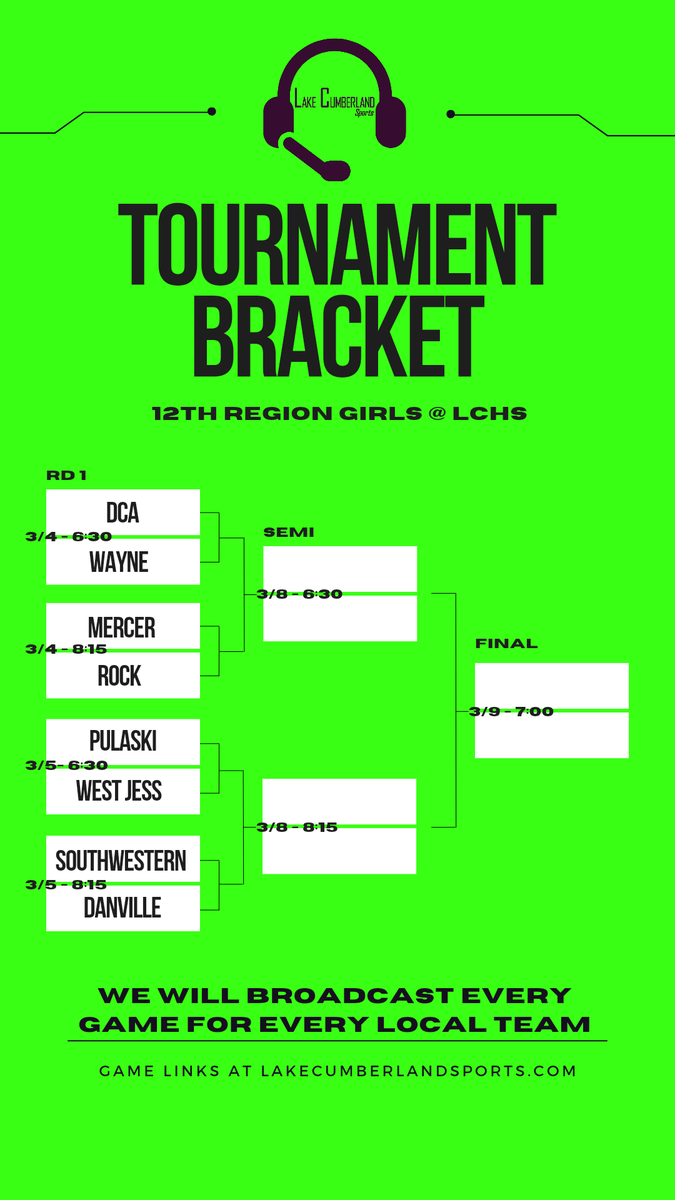 Lake Cumberland Sports

TOURNAMENT BRACKET

12TH REGION GIRLS @ LCHS

RD 1

DCA
3/4 - 6:30
WAYNE

MERCER
3/4 - 8:15
ROCK

PULASKI
3/5- 6:30
WEST JESS

SOUTHWESTERN
3/5 - 8:15
DANVILLE

SEMI

3/8 - 6:30

3/8 - 8:15

FINAL

3/9 - 7:00

WE WILL BROADCAST EVERY GAME FOR EVERY LOCAL TEAM

GAME LINKS AT LAKECUMBERLANDSPORTS.COM